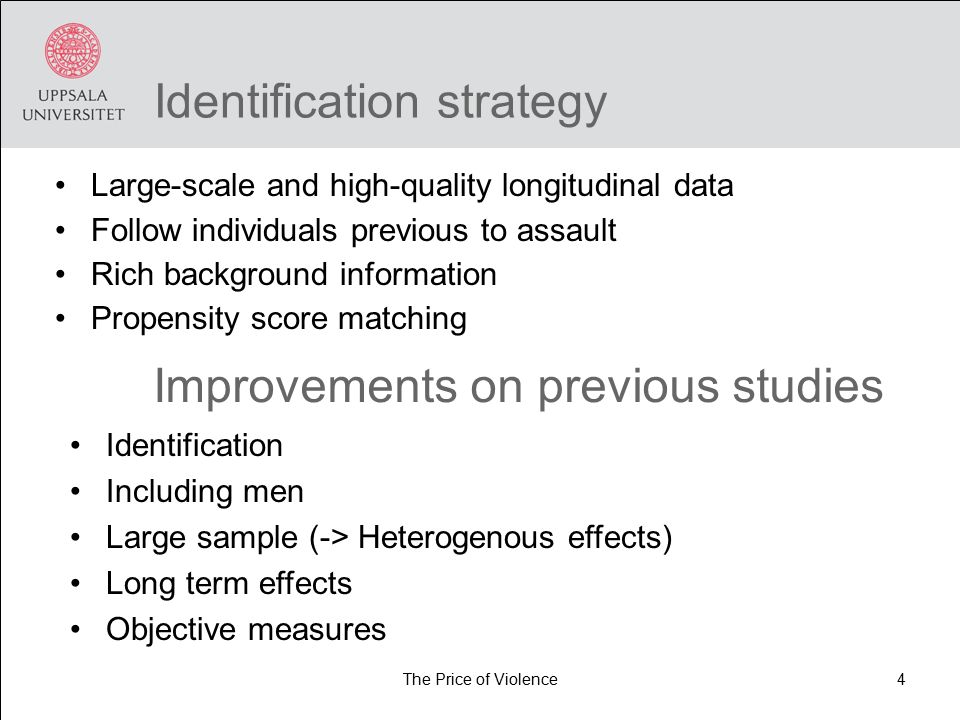 UPPSALA UNIVERSITET

Identification strategy

• Large-scale and high-quality longitudinal data
• Follow individuals previous to assault
• Rich background information
• Propensity score matching

Improvements on previous studies

• Identification
• Including men
• Large sample (-> Heterogenous effects)
• Long term effects
• Objective measures

The Price of Violence

4